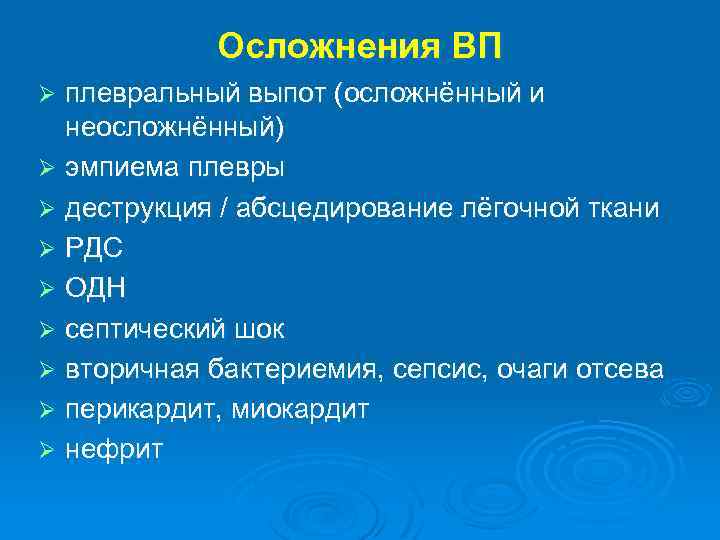 Осложнения ВП

➢ плевральный выпот (осложнённый и неосложнённый)
➢ эмпиема плевры
➢ деструкция / абсцедирование лёгочной ткани
➢ РДС
➢ ОДН
➢ септический шок
➢ вторичная бактериемия, сепсис, очаги отсева
➢ перикардит, миокардит
➢ нефрит